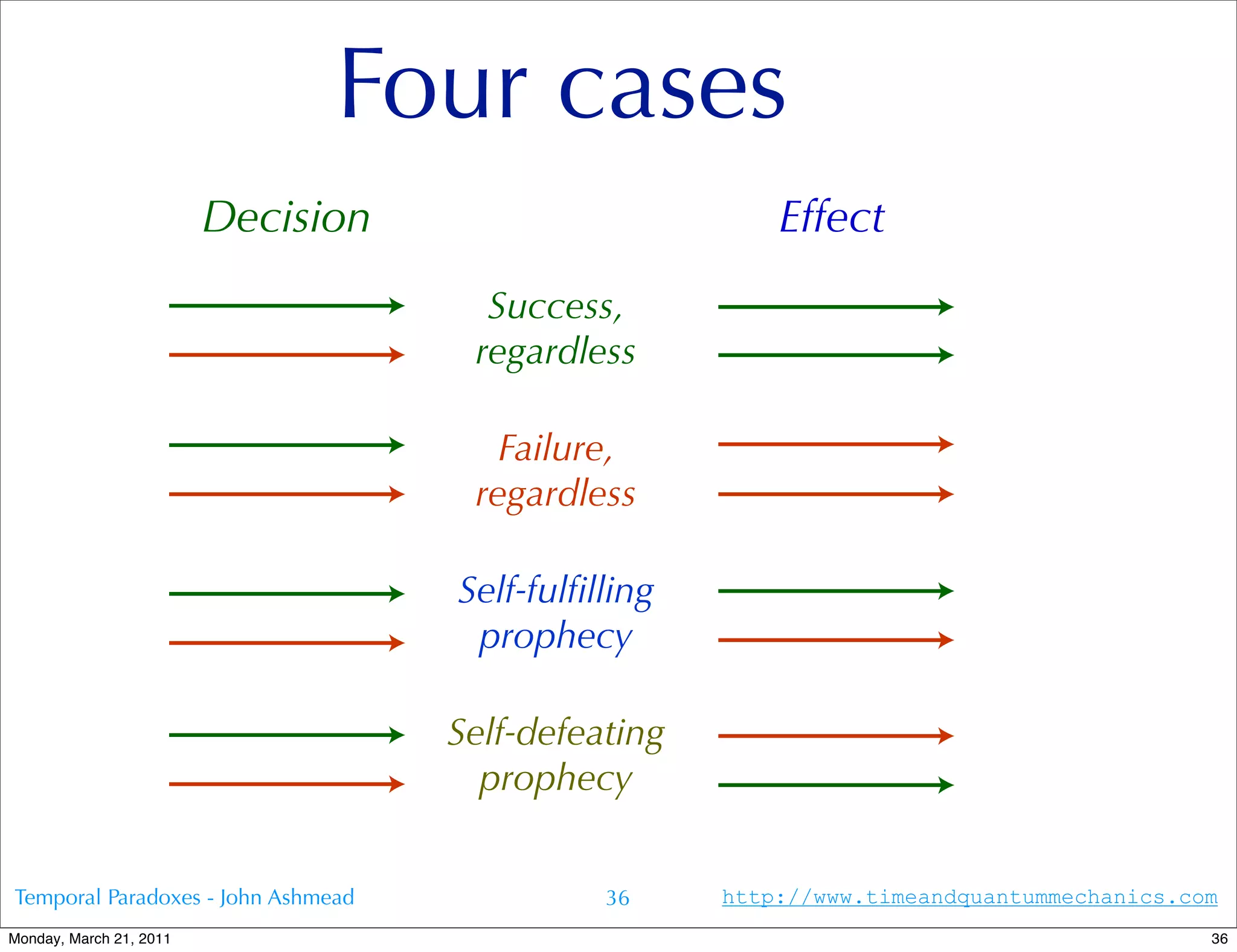 Four cases

Decision

Effect

Success, regardless

Failure, regardless

Self-fulfilling prophecy

Self-defeating prophecy

Temporal Paradoxes - John Ashmead

36

http://www.timeandquantummechanics.com

Monday, March 21, 2011

36